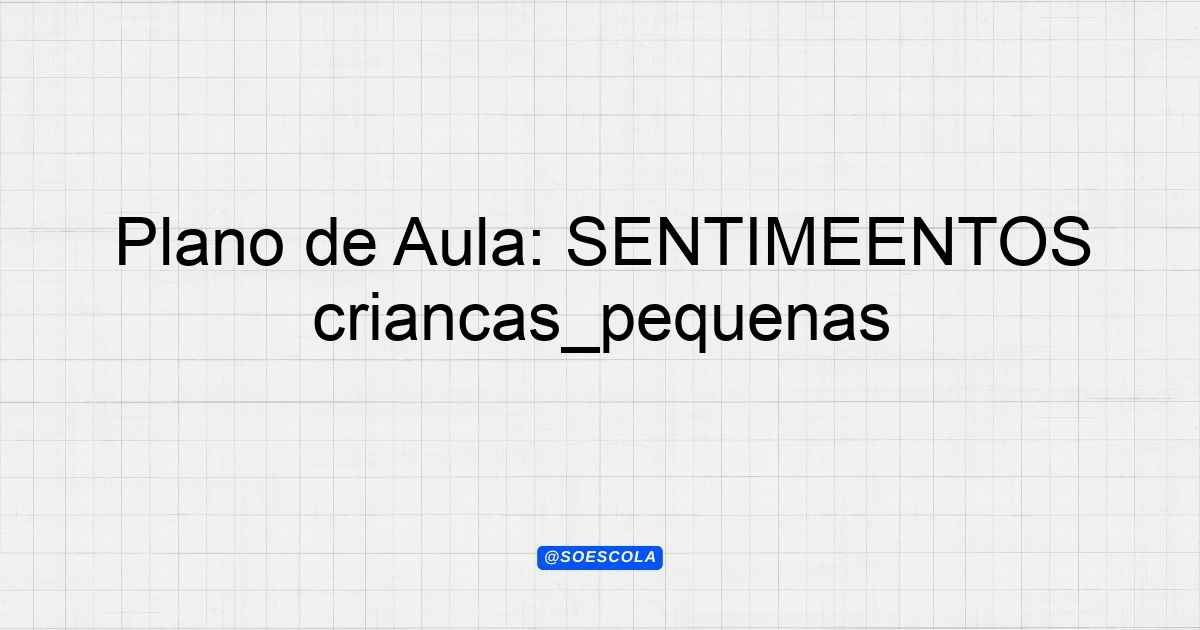 Plano de Aula: SENTIMEENTOS criancas_pequenas

@SOESCOLA